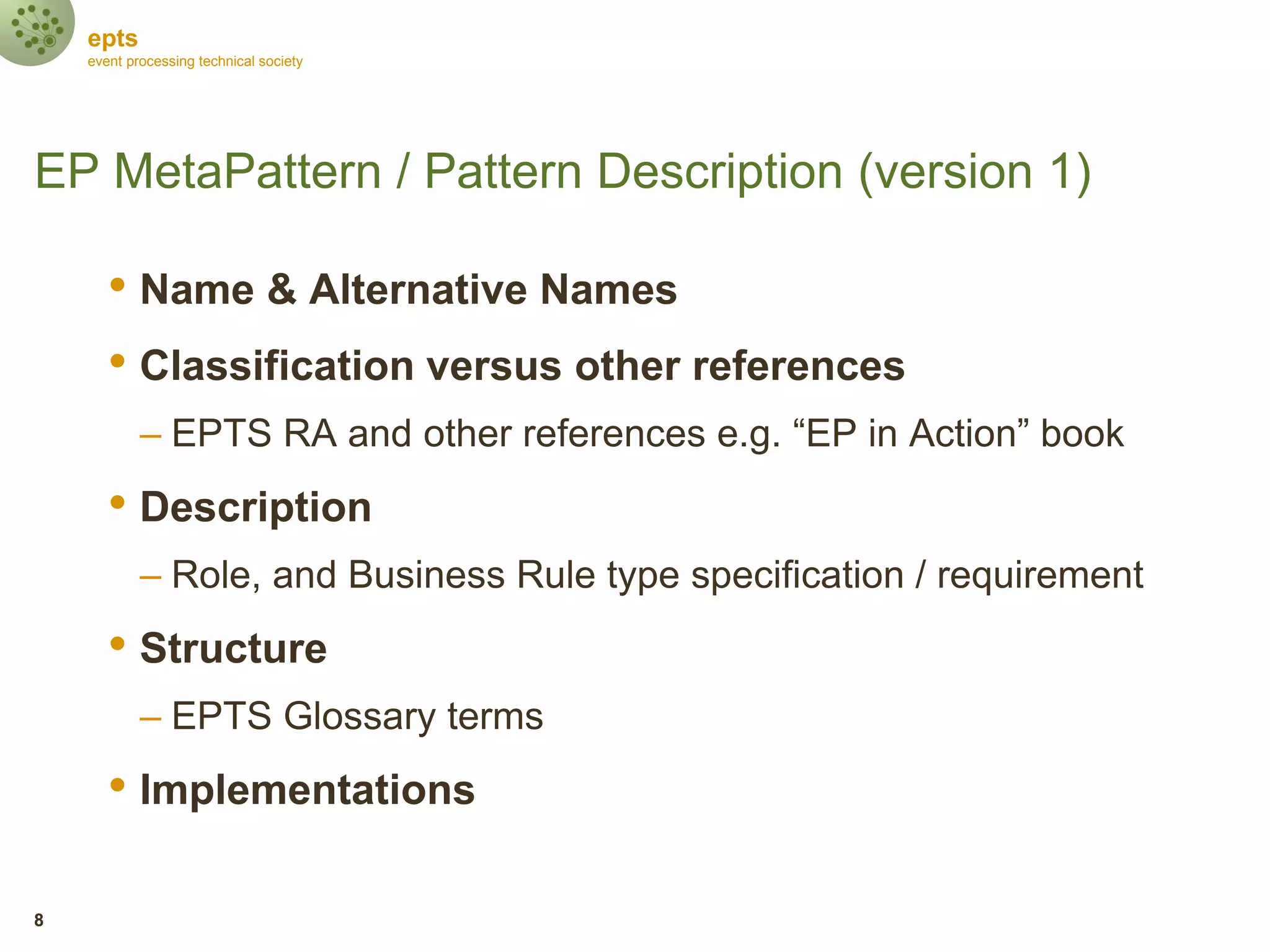 epts
event processing technical society

EP MetaPattern / Pattern Description (version 1)

• Name & Alternative Names
• Classification versus other references
– EPTS RA and other references e.g. “EP in Action” book
• Description
– Role, and Business Rule type specification / requirement
• Structure
– EPTS Glossary terms
• Implementations

8